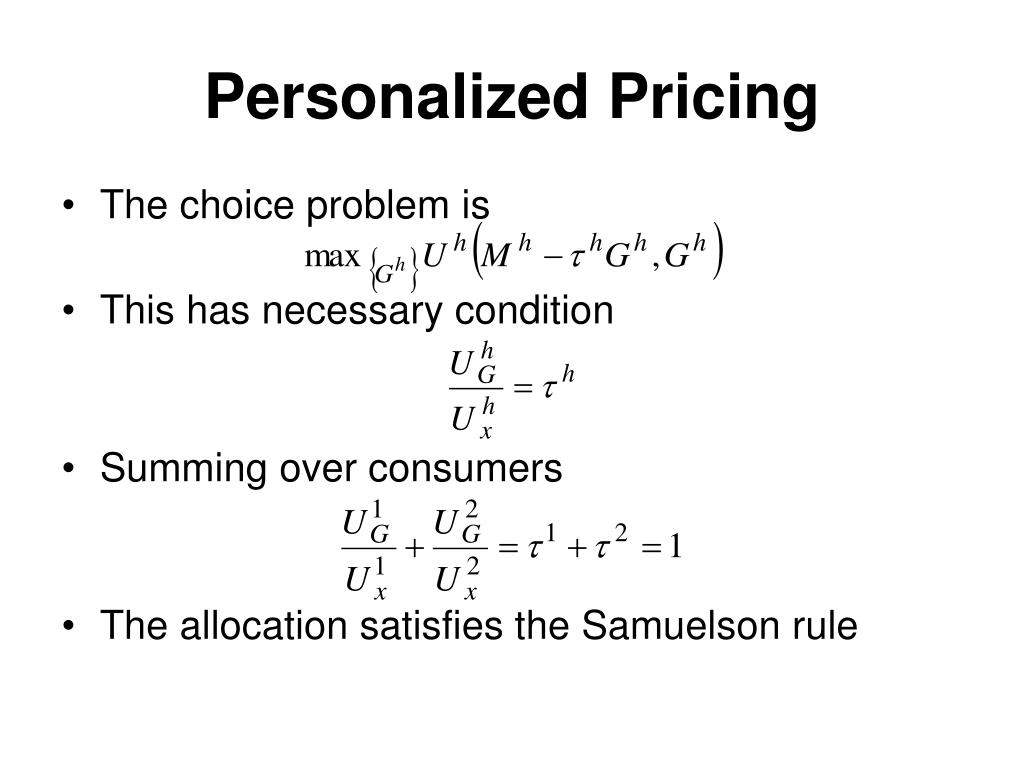 Personalized Pricing

• The choice problem is

$\max_{\{G^h\}} U^h\left(M^h - \tau^h G^h, G^h\right)$

• This has necessary condition

$\frac{U_G^h}{U_x^h} = \tau^h$

• Summing over consumers

$\frac{U_G^1}{U_x^1} + \frac{U_G^2}{U_x^2} = \tau^1 + \tau^2 = 1$

• The allocation satisfies the Samuelson rule